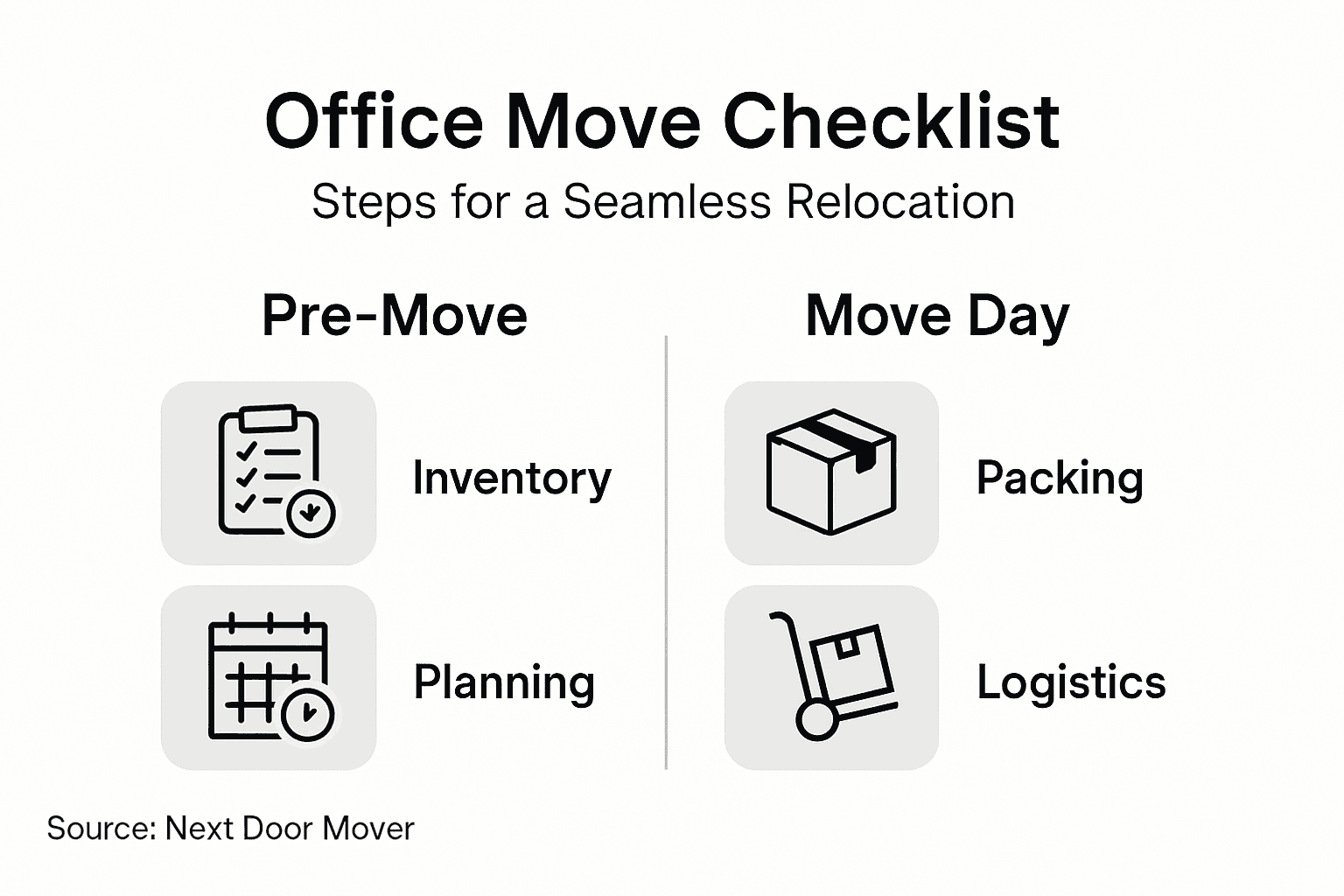 Office Move Checklist

Steps for a Seamless Relocation

Pre-Move

Inventory

Planning

Move Day

Packing

Logistics

Source: Next Door Mover